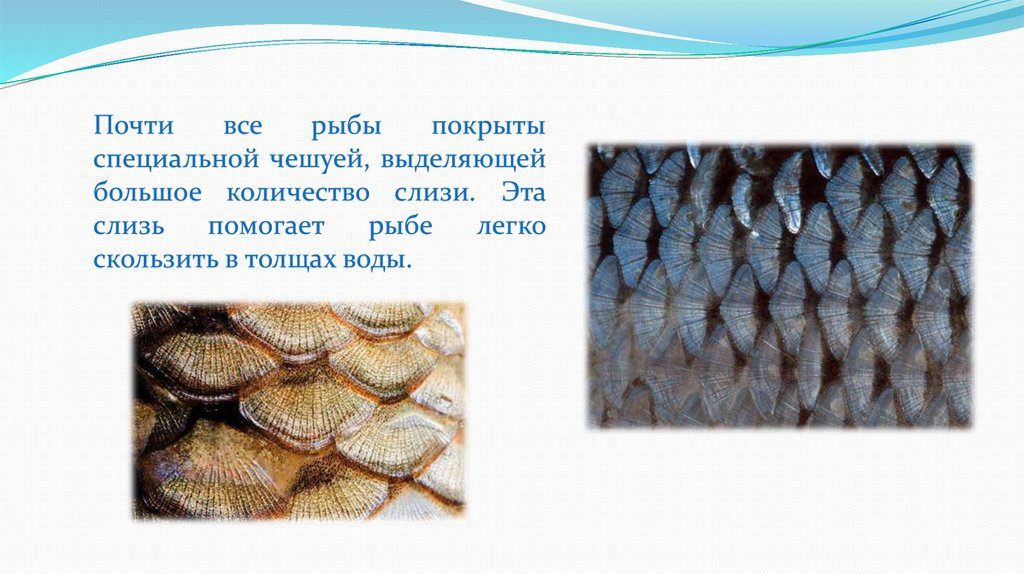 Почти все рыбы покрыты специальной чешуей, выделяющей большое количество слизи. Эта слизь помогает рыбе легко скользить в толщах воды.